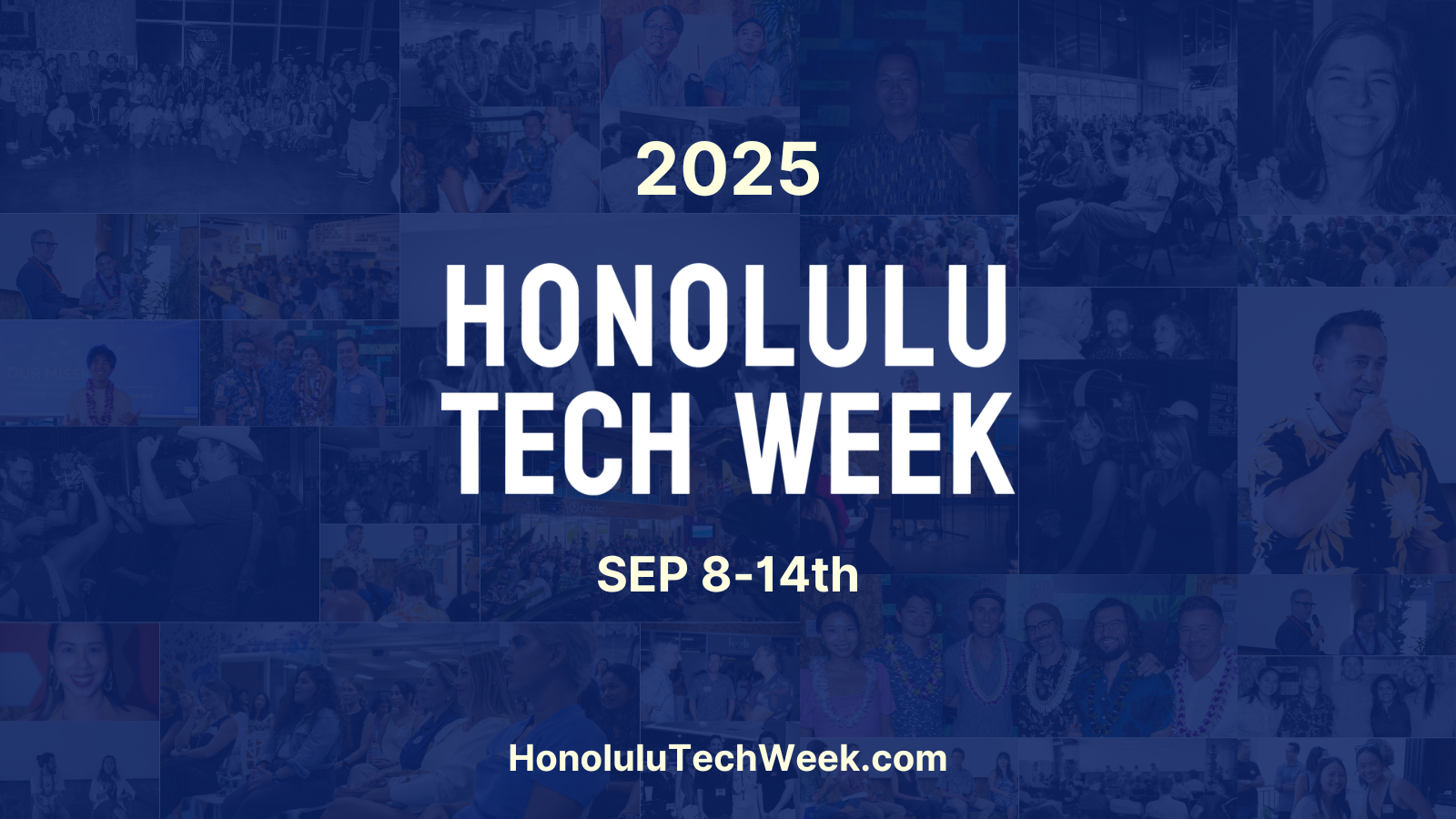 2025

HONOLULU TECH WEEK

SEP 8-14th

HonoluluTechWeek.com